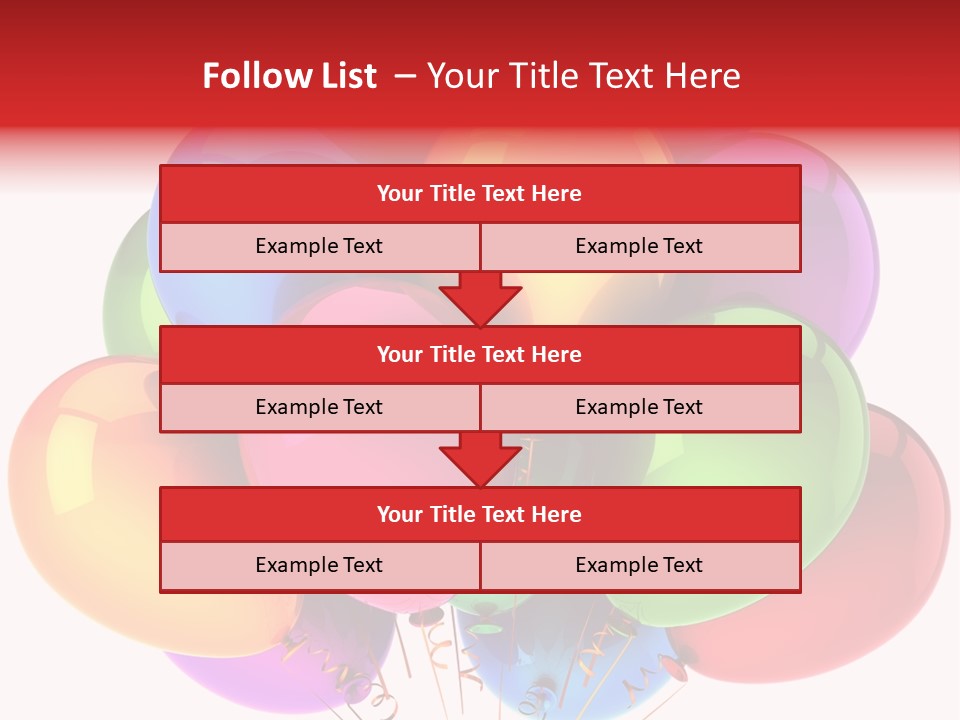 Follow List – Your Title Text Here

Your Title Text Here

Example Text

Example Text

Your Title Text Here

Example Text

Example Text

Your Title Text Here

Example Text

Example Text